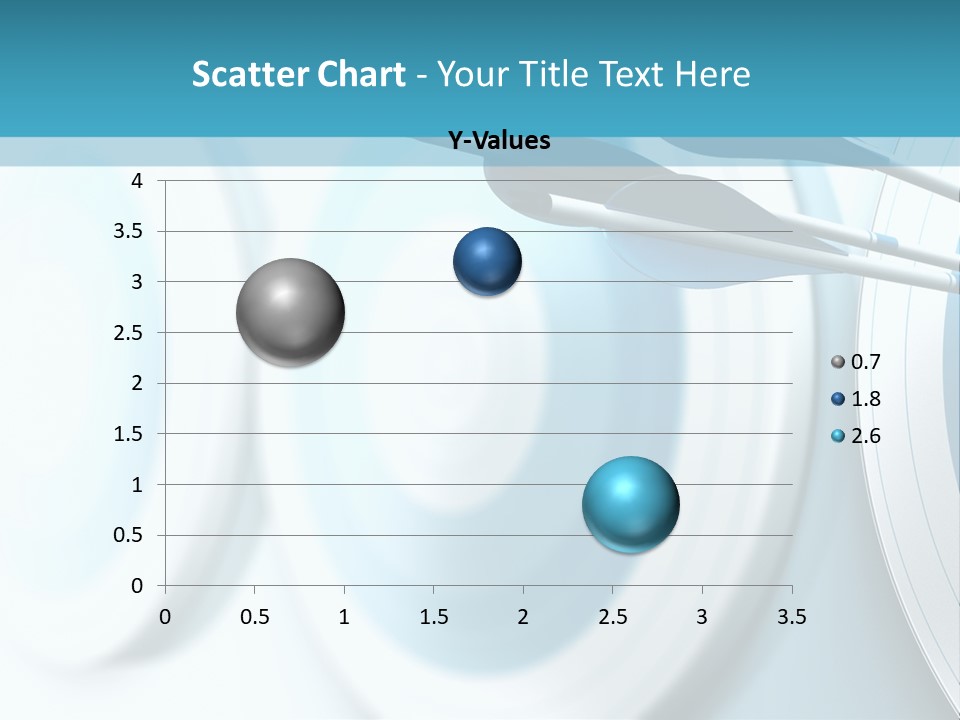 Scatter Chart - Your Title Text Here

Y-Values

4
3.5
3
2.5
2
1.5
1
0.5
0

0 0.5 1 1.5 2 2.5 3 3.5

0.7
1.8
2.6